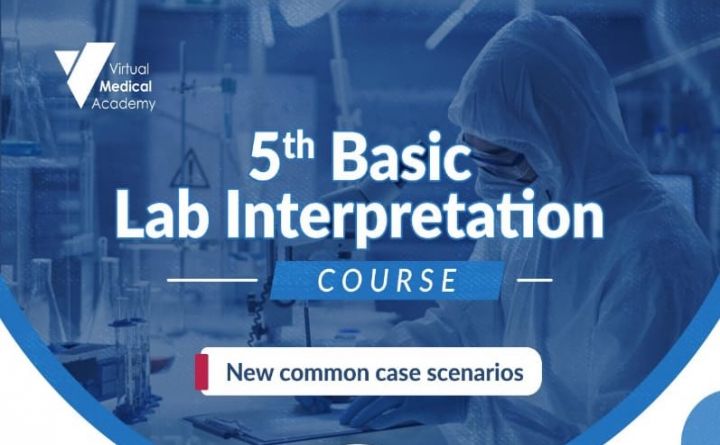 Virtual Medical Academy

5th Basic Lab Interpretation

COURSE

New common case scenarios